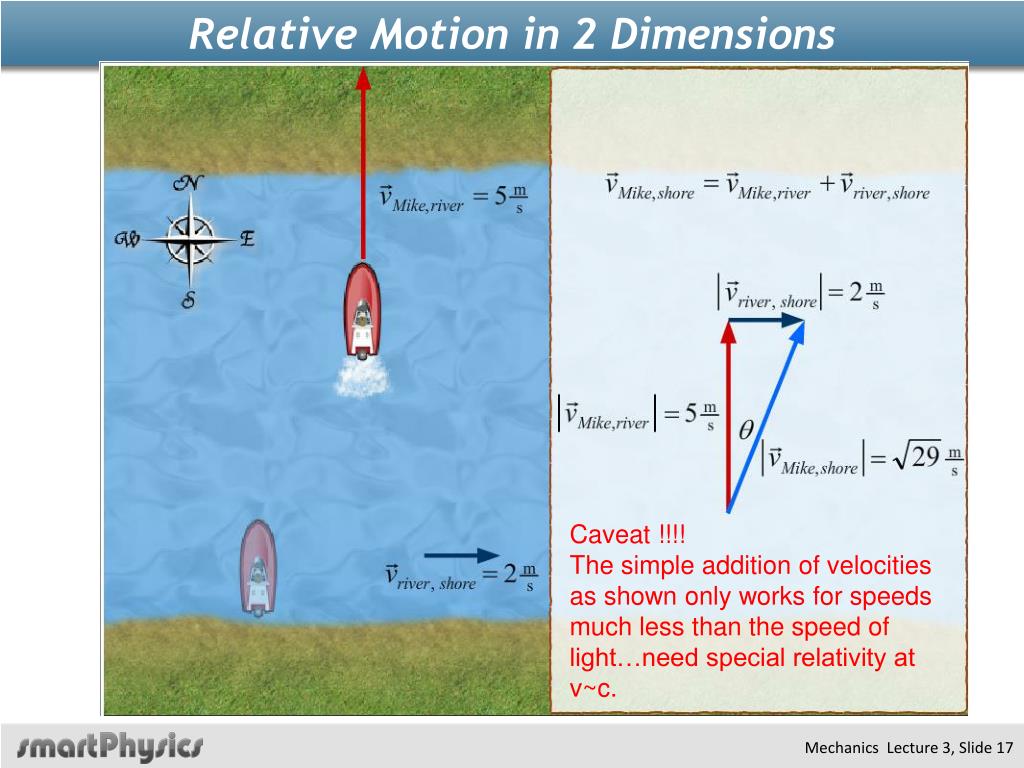 Relative Motion in 2 Dimensions

N
W
E
S

$\vec{v}_{Mike,river} = 5\,\frac{m}{s}$

$\vec{v}_{river,\,shore} = 2\,\frac{m}{s}$

$\vec{v}_{Mike,shore} = \vec{v}_{Mike,river} + \vec{v}_{river,shore}$

$\left|\vec{v}_{river,\,shore}\right| = 2\,\frac{m}{s}$

$\left|\vec{v}_{Mike,river}\right| = 5\,\frac{m}{s}$

$\theta$

$\left|\vec{v}_{Mike,shore}\right| = \sqrt{29}\,\frac{m}{s}$

Caveat !!!!
The simple addition of velocities as shown only works for speeds much less than the speed of light…need special relativity at v~c.

smartPhysics

Mechanics Lecture 3, Slide 17